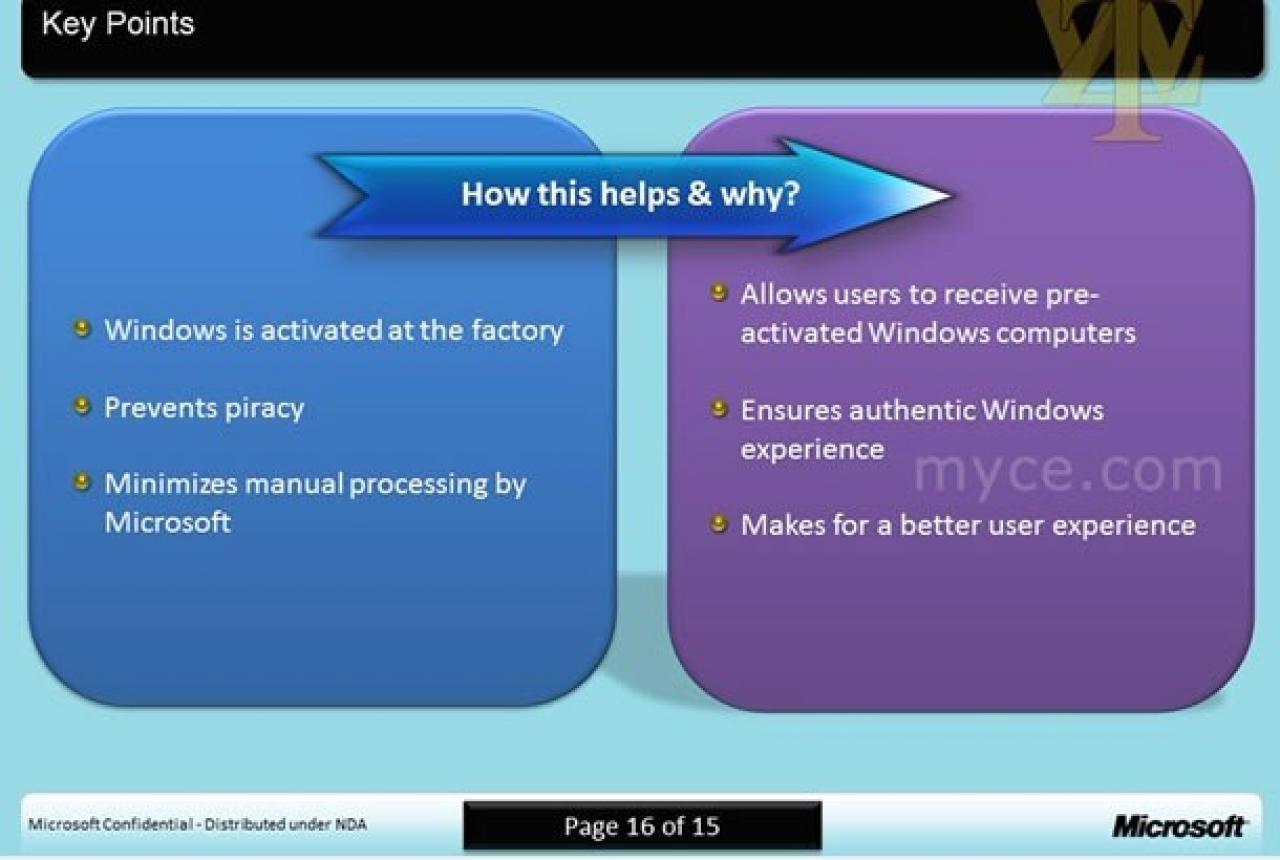 Key Points

How this helps & why?

Windows is activated at the factory

Prevents piracy

Minimizes manual processing by Microsoft

Allows users to receive pre-activated Windows computers

Ensures authentic Windows experience

myce.com

Makes for a better user experience

Microsoft Confidential - Distributed under NDA

Page 16 of 15

Microsoft